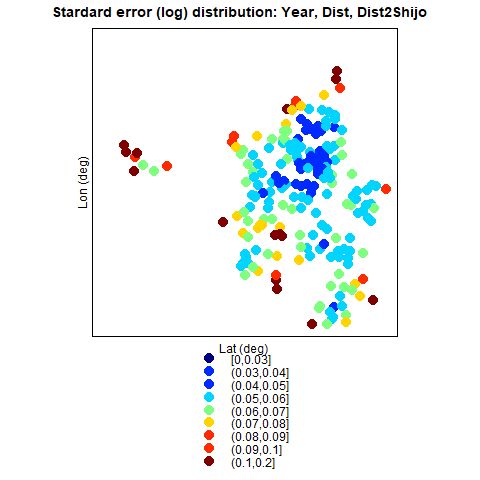 Stardard error (log) distribution: Year, Dist, Dist2Shijo

Lon (deg)

Lat (deg)

[0,0.03]
(0.03,0.04]
(0.04,0.05]
(0.05,0.06]
(0.06,0.07]
(0.07,0.08]
(0.08,0.09]
(0.09,0.1]
(0.1,0.2]